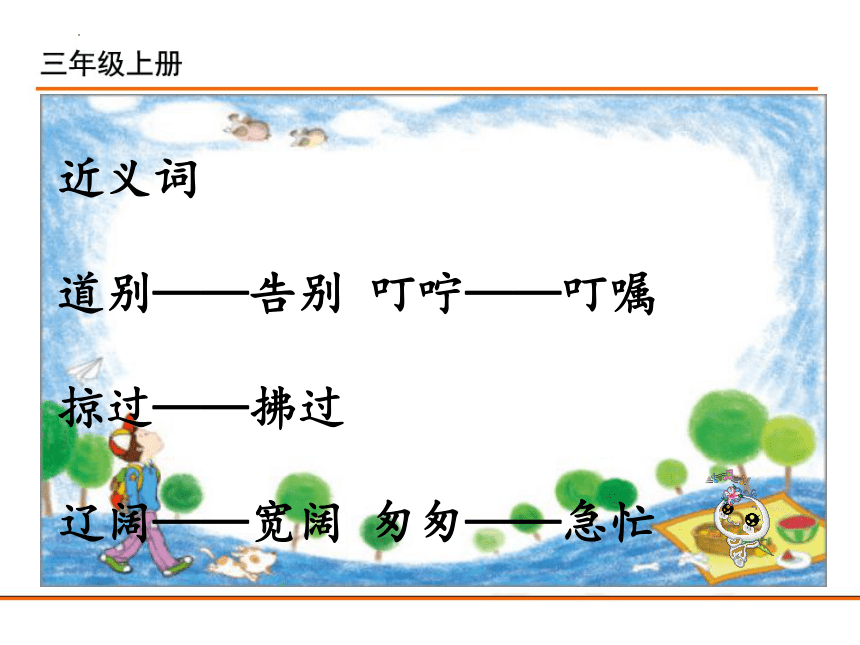 三年级上册

近义词

道别——告别 叮咛——叮嘱

掠过——拂过

辽阔——宽阔 匆匆——急忙